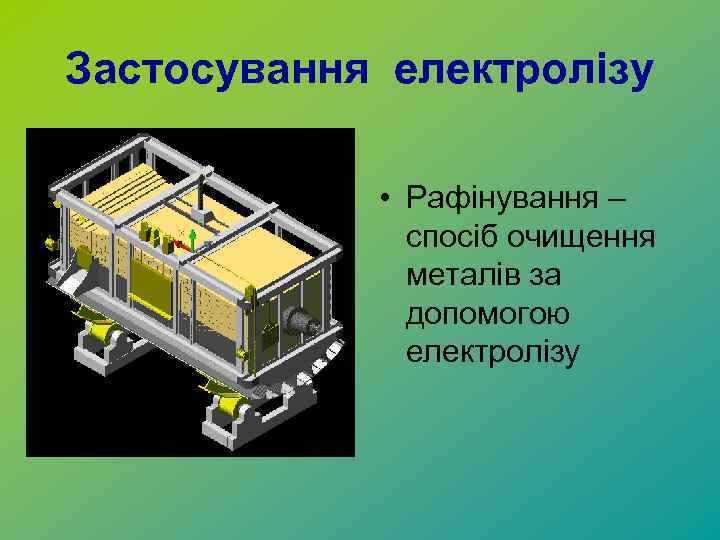 Застосування електролізу

• Рафінування – спосіб очищення металів за допомогою електролізу